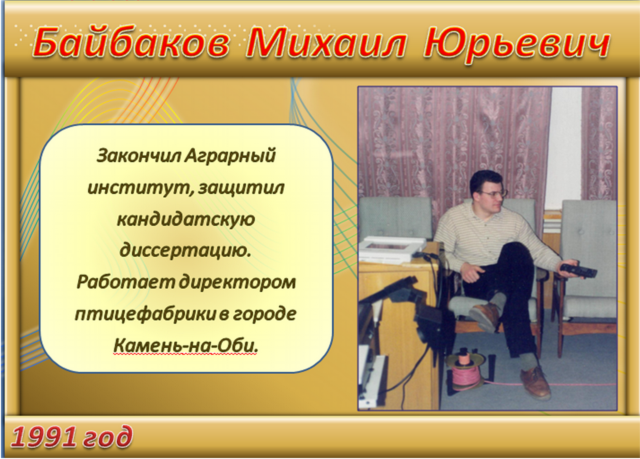 Байбаков Михаил Юрьевич

Закончил Аграрный институт, защитил кандидатскую диссертацию. Работает директором птицефабрики в городе Камень-на-Оби.

1991 год